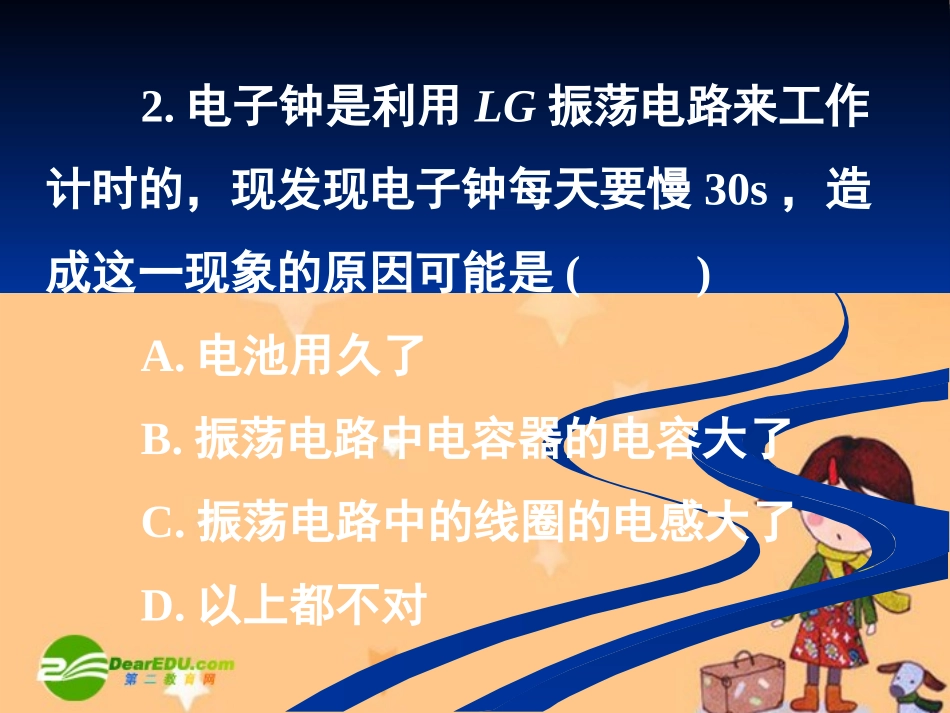 2. 电子钟是利用 $LG$ 振荡电路来工作计时的，现发现电子钟每天要慢 30s ，造成这一现象的原因可能是 (　　)

A. 电池用久了

B. 振荡电路中电容器的电容大了

C. 振荡电路中的线圈的电感大了

D. 以上都不对

DearEDU.com
第二教育网